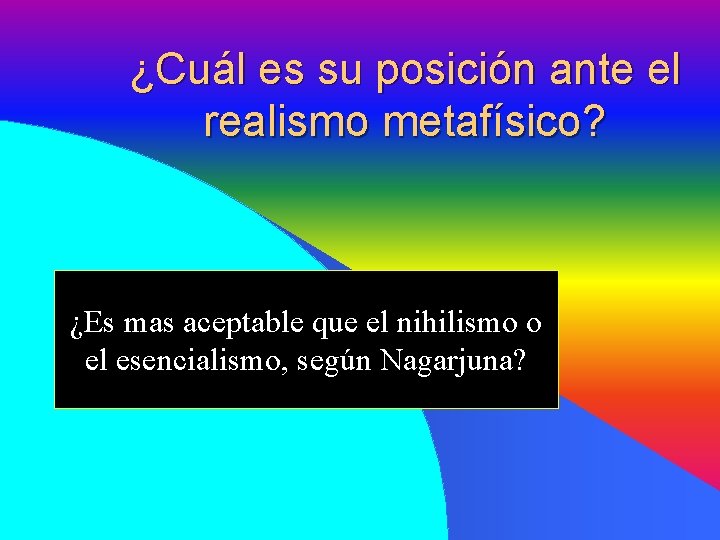 ¿Cuál es su posición ante el realismo metafísico?

¿Es mas aceptable que el nihilismo o el esencialismo, según Nagarjuna?